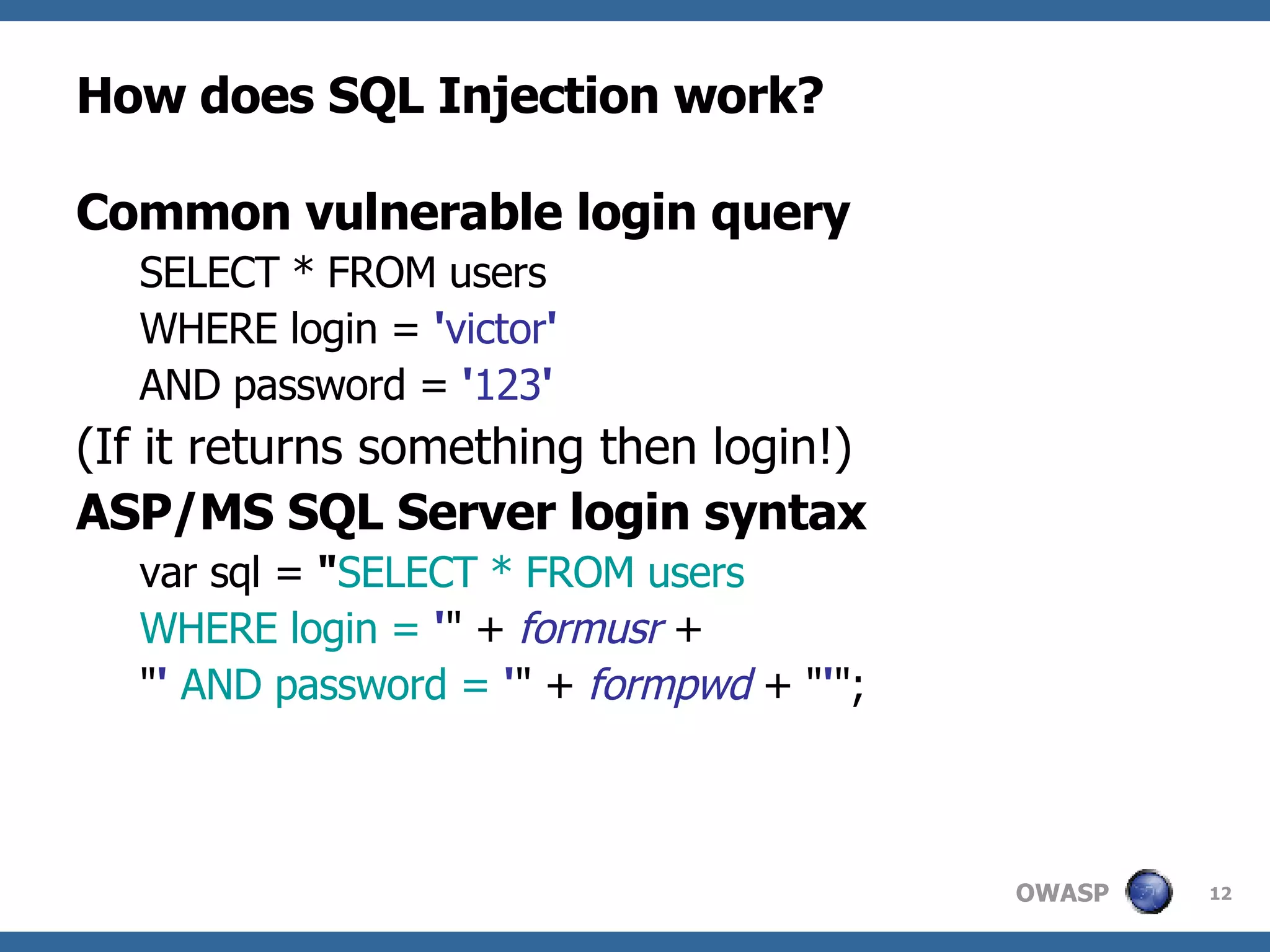 How does SQL Injection work?

Common vulnerable login query

SELECT * FROM users

WHERE login = 'victor'

AND password = '123'

(If it returns something then login!)

ASP/MS SQL Server login syntax

var sql = "SELECT * FROM users

WHERE login = '" + formusr +

"' AND password = '" + formpwd + "'";

OWASP

12